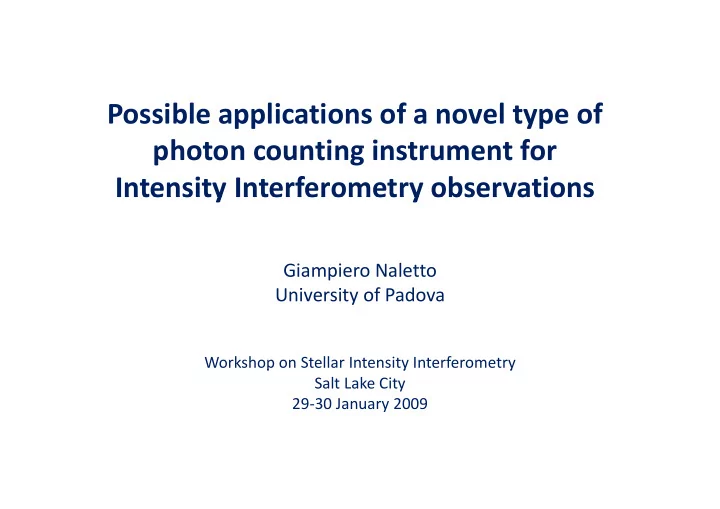 Possible applications of a novel type of photon counting instrument for Intensity Interferometry observations

Giampiero Naletto
University of Padova

Workshop on Stellar Intensity Interferometry
Salt Lake City
29-30 January 2009